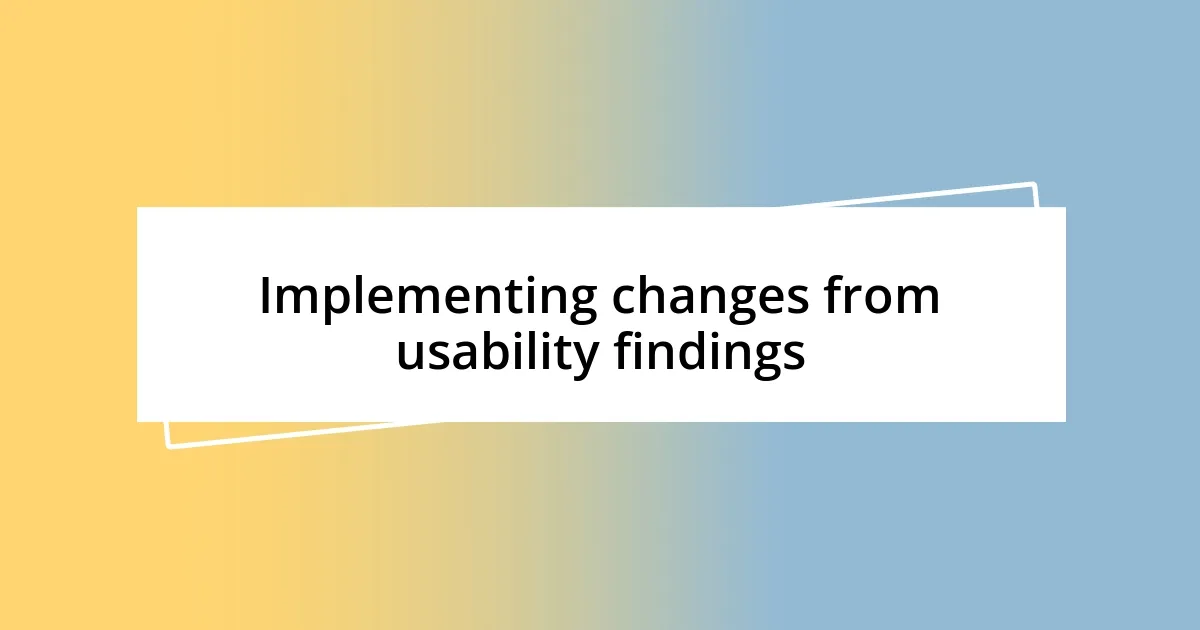 Implementing changes from usability findings